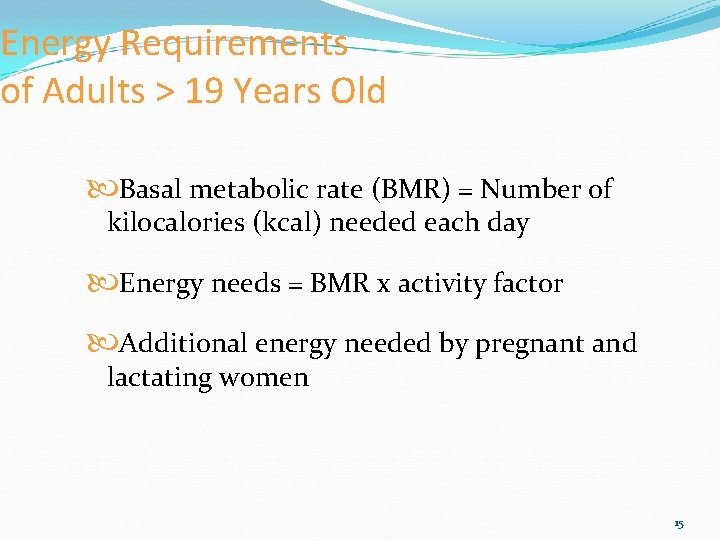 Energy Requirements of Adults > 19 Years Old

Basal metabolic rate (BMR) = Number of kilocalories (kcal) needed each day

Energy needs = BMR x activity factor

Additional energy needed by pregnant and lactating women

15